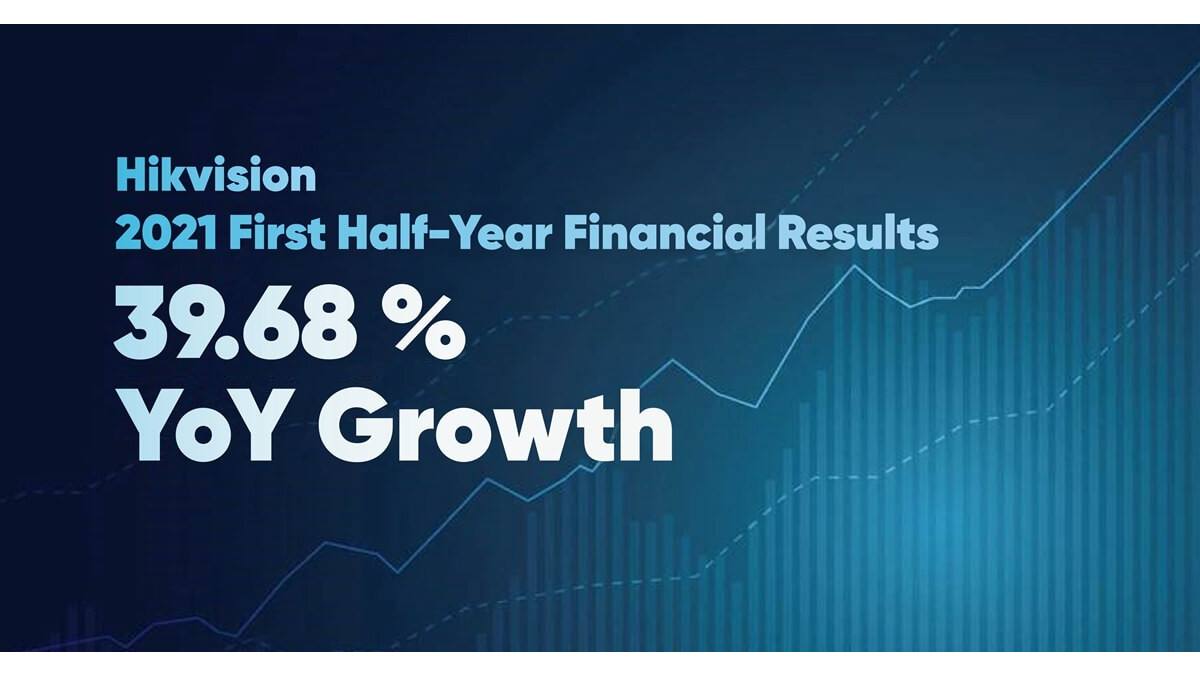 Hikvision
2021 First Half-Year Financial Results

39.68 %
YoY Growth